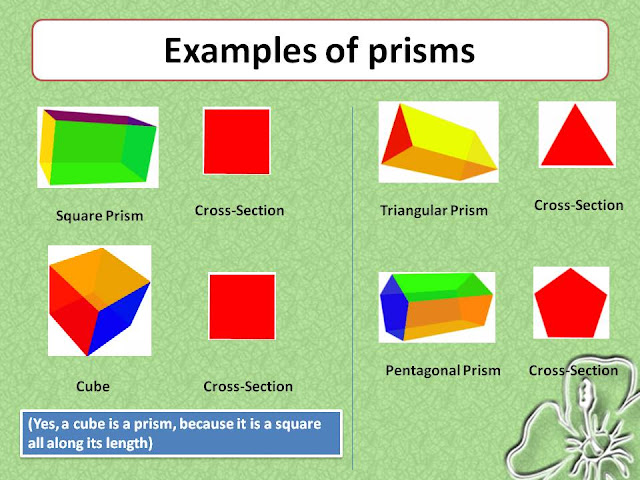 Examples of prisms

Square Prism

Cross-Section

Cube

Cross-Section

(Yes, a cube is a prism, because it is a square all along its length)

Triangular Prism

Cross-Section

Pentagonal Prism

Cross-Section